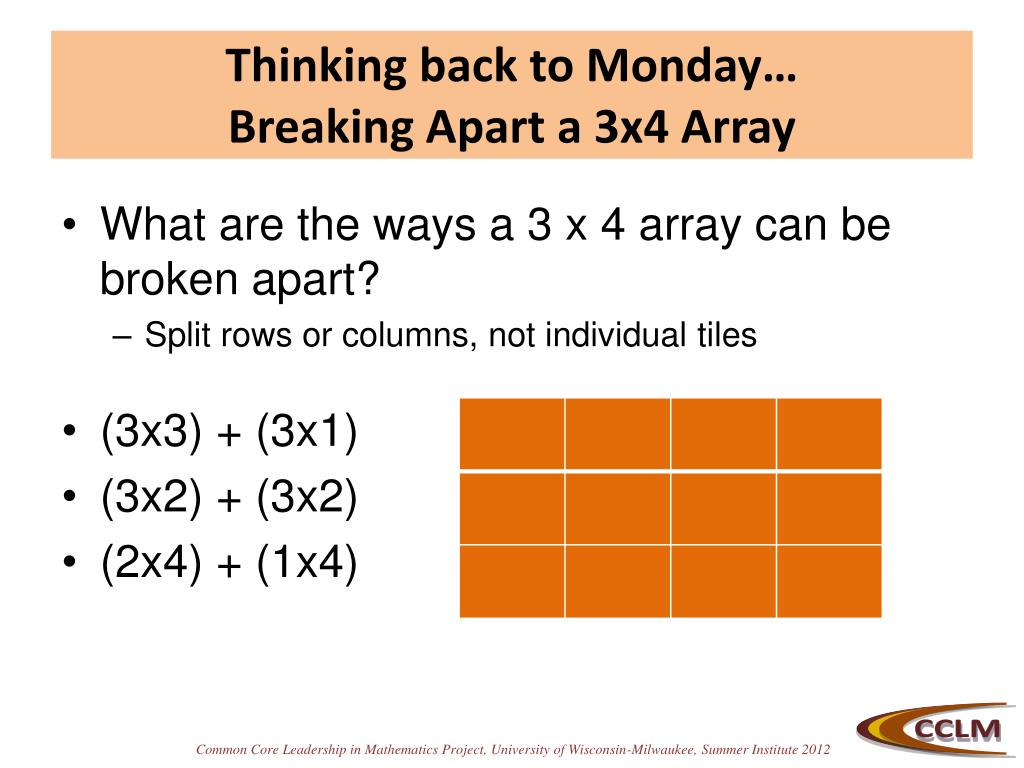 Thinking back to Monday…
Breaking Apart a 3x4 Array

• What are the ways a 3 x 4 array can be broken apart?
– Split rows or columns, not individual tiles

• (3x3) + (3x1)
• (3x2) + (3x2)
• (2x4) + (1x4)

Common Core Leadership in Mathematics Project, University of Wisconsin-Milwaukee, Summer Institute 2012

CCLM